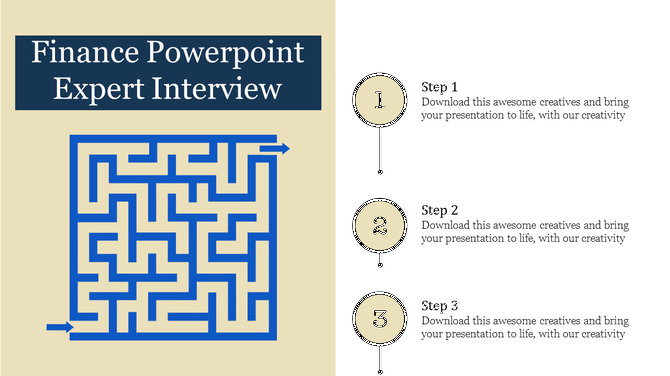 Finance Powerpoint Expert Interview

1

Step 1
Download this awesome creatives and bring your presentation to life, with our creativity

2

Step 2
Download this awesome creatives and bring your presentation to life, with our creativity

3

Step 3
Download this awesome creatives and bring your presentation to life, with our creativity